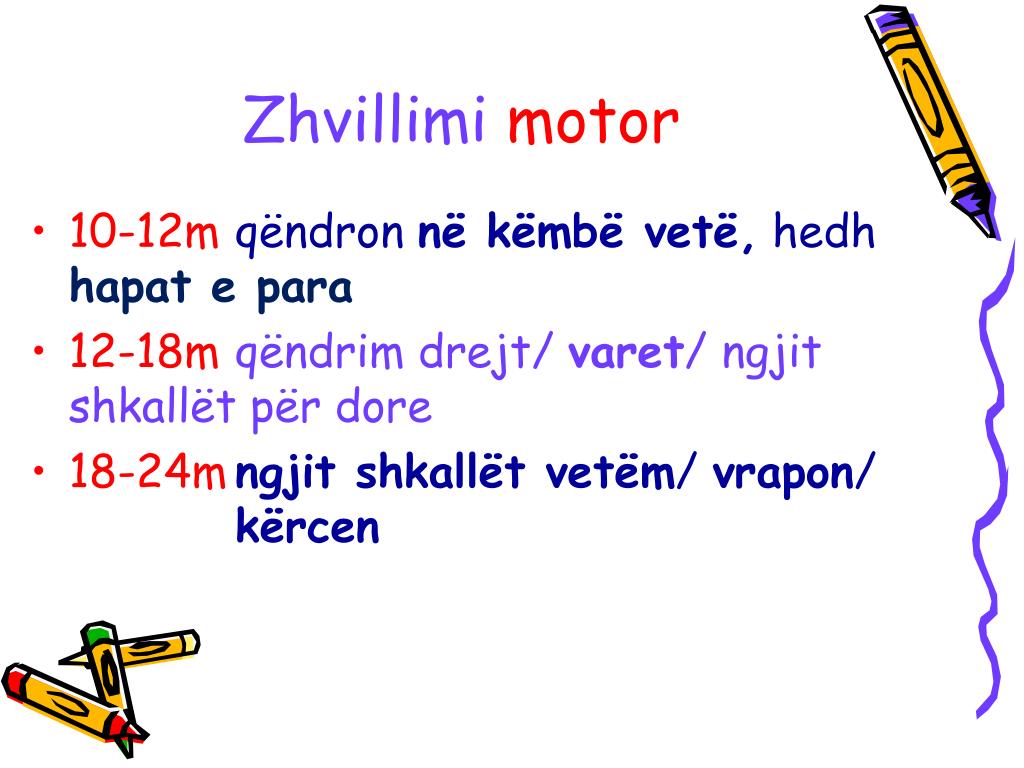 Zhvillimi motor

• 10-12m qëndron në këmbë vetë, hedh hapat e para
• 12-18m qëndrim drejt/ varet/ ngjit shkallët për dore
• 18-24m ngjit shkallët vetëm/ vrapon/ kërcen